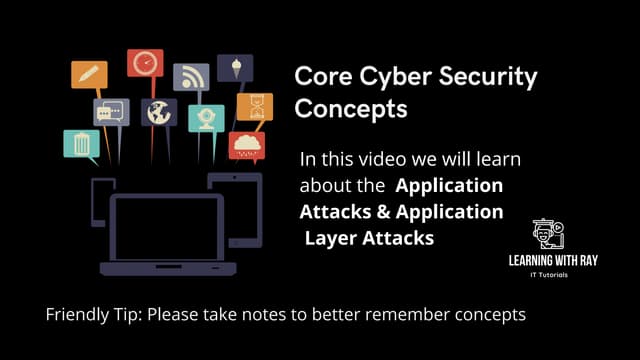 Core Cyber Security Concepts

In this video we will learn about the Application Attacks & Application Layer Attacks

LEARNING WITH RAY
IT Tutorials

Friendly Tip: Please take notes to better remember concepts